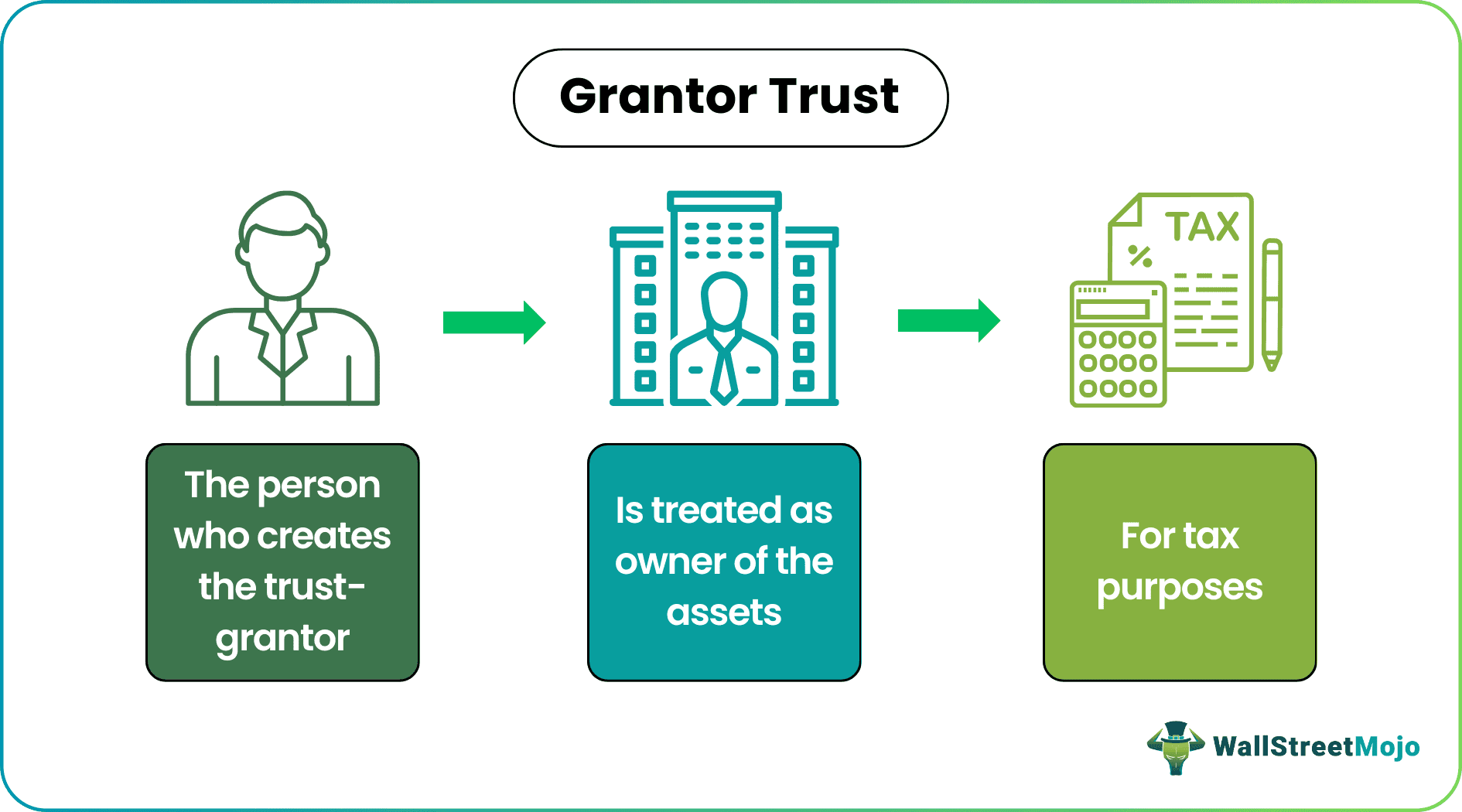 Grantor Trust

TAX
%

The person who creates the trust-grantor

Is treated as owner of the assets

For tax purposes

WallStreetMojo